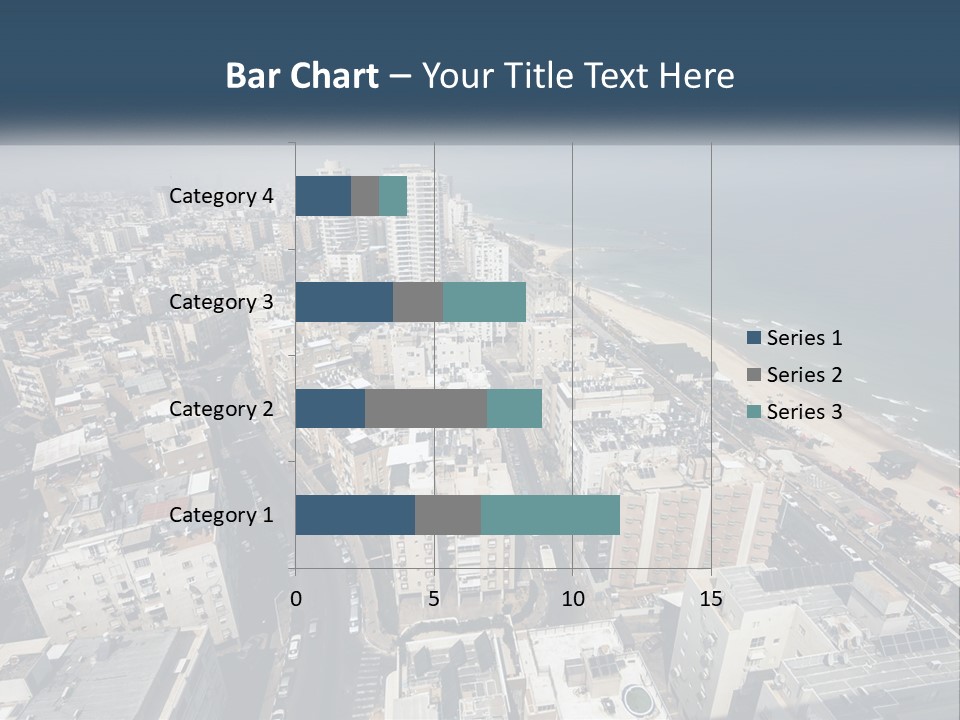 Bar Chart – Your Title Text Here

Category 4
Category 3
Category 2
Category 1

0
5
10
15

Series 1
Series 2
Series 3